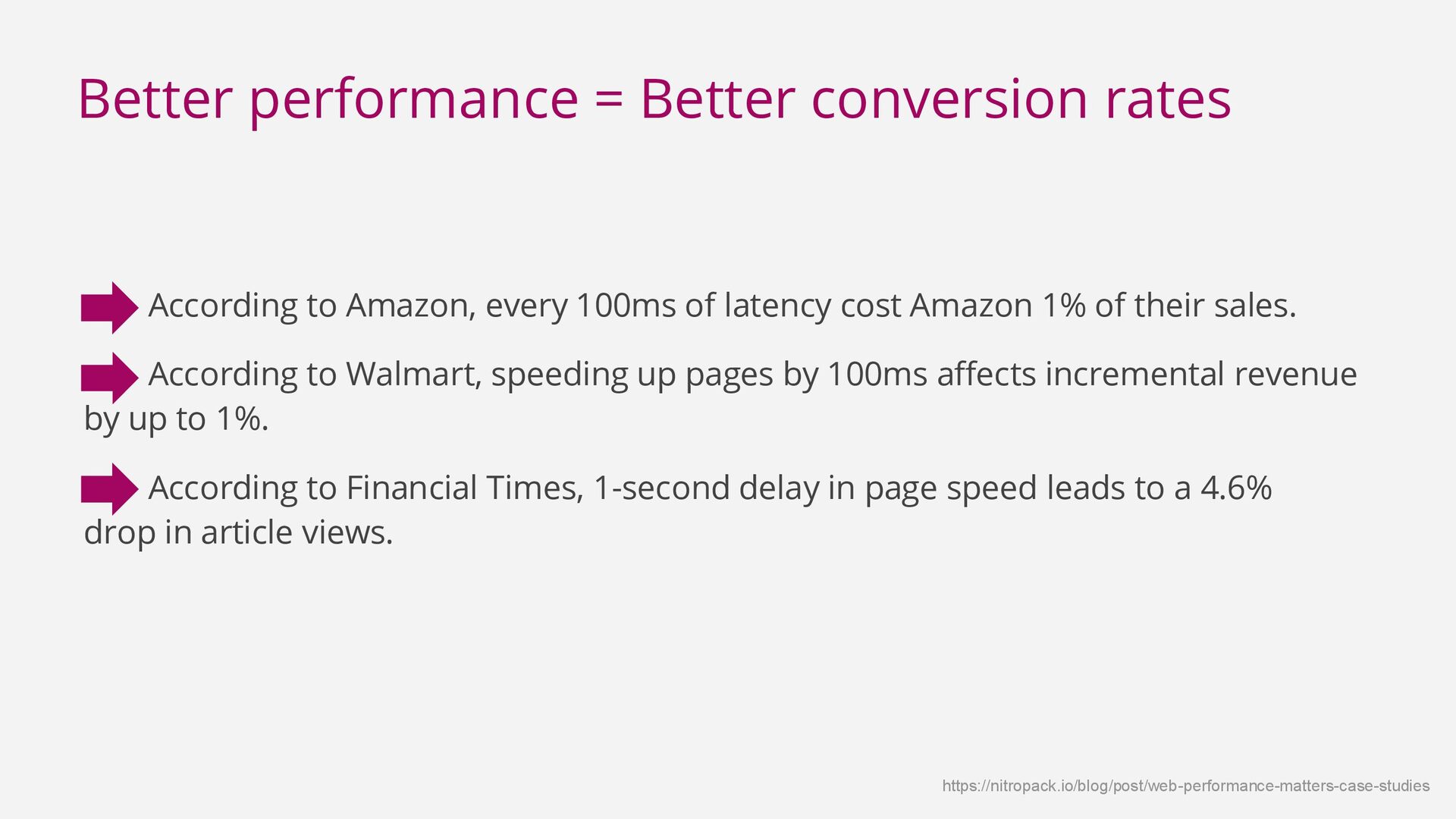 Better performance = Better conversion rates

According to Amazon, every 100ms of latency cost Amazon 1% of their sales.

According to Walmart, speeding up pages by 100ms affects incremental revenue by up to 1%.

According to Financial Times, 1-second delay in page speed leads to a 4.6% drop in article views.

https://nitropack.io/blog/post/web-performance-matters-case-studies